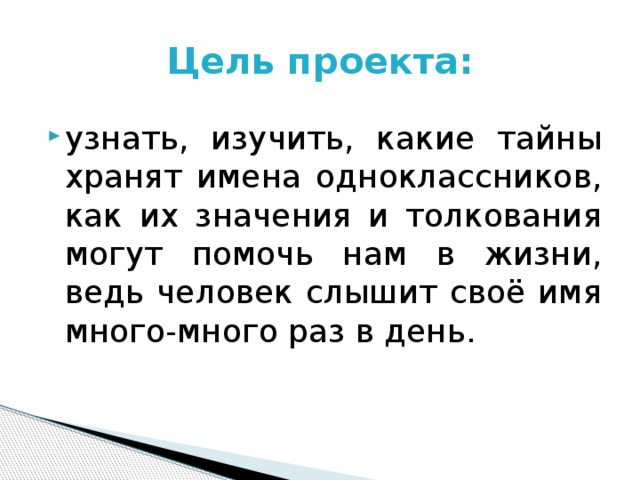 Цель проекта:

узнать, изучить, какие тайны хранят имена одноклассников, как их значения и толкования могут помочь нам в жизни, ведь человек слышит своё имя много-много раз в день.